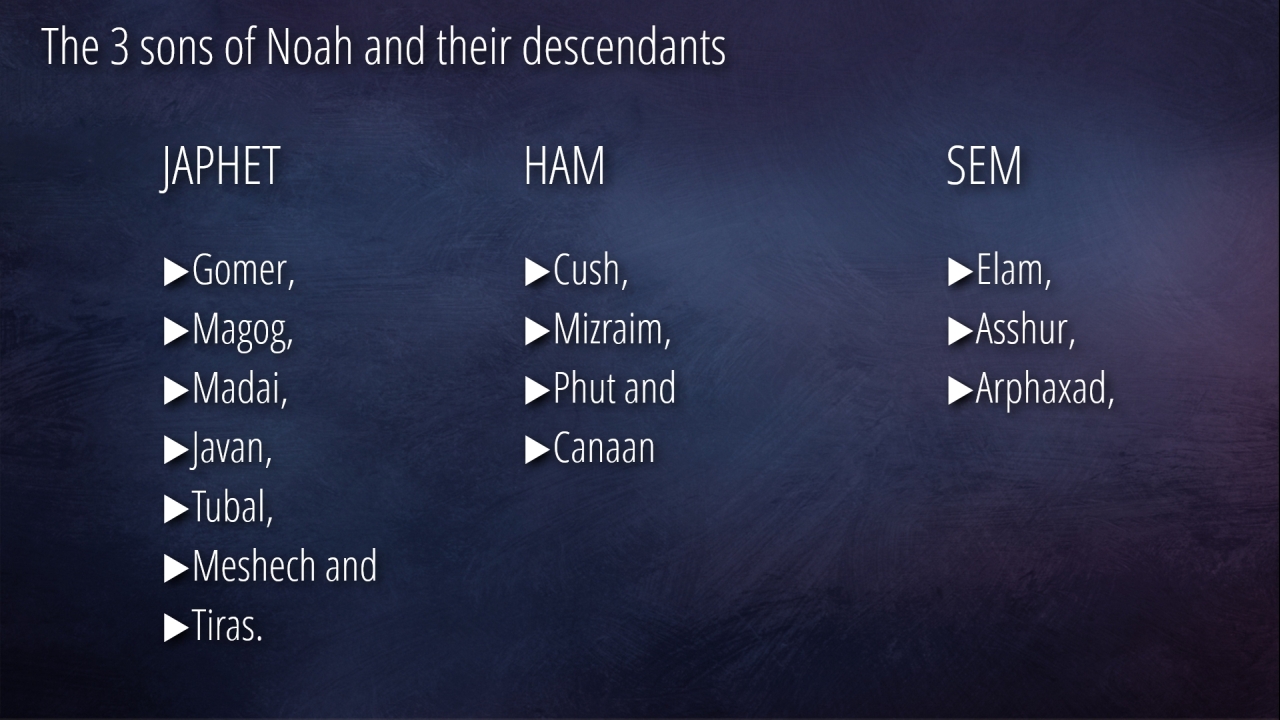 The 3 sons of Noah and their descendants

JAPHET

▶Gomer,
▶Magog,
▶Madai,
▶Javan,
▶Tubal,
▶Meshech and
▶Tiras.

HAM

▶Cush,
▶Mizraim,
▶Phut and
▶Canaan

SEM

▶Elam,
▶Asshur,
▶Arphaxad,